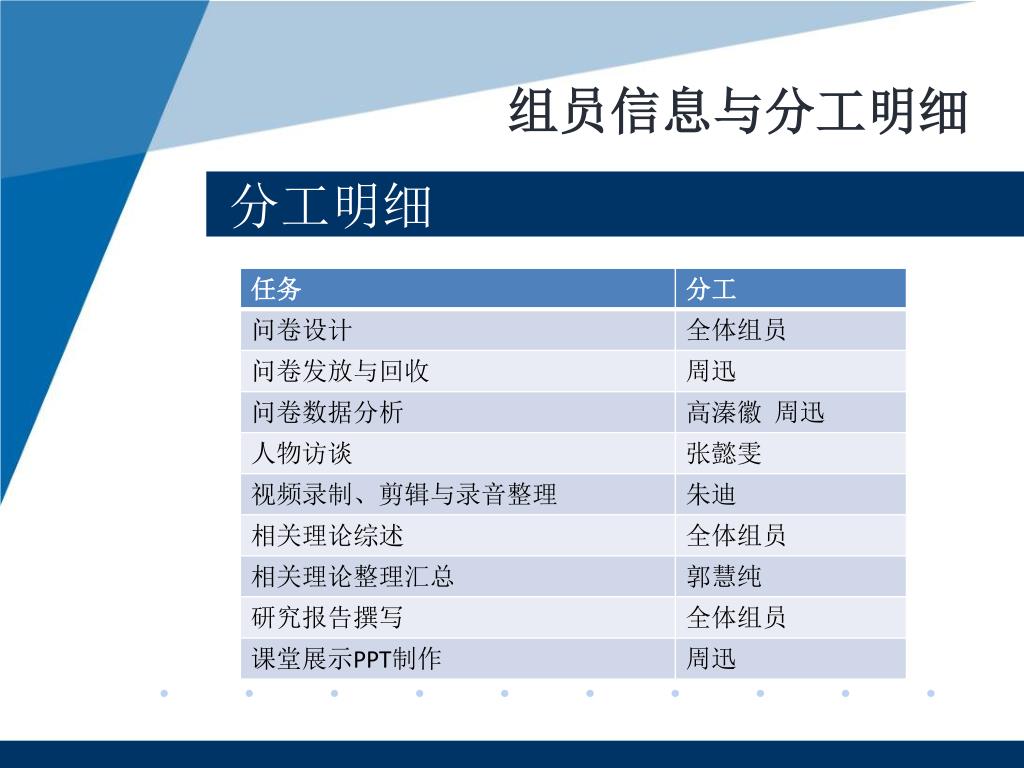 组员信息与分工明细

分工明细

| 任务 | 分工 |
|---|---|
| 问卷设计 | 全体组员 |
| 问卷发放与回收 | 周迅 |
| 问卷数据分析 | 高溱徽 周迅 |
| 人物访谈 | 张懿雯 |
| 视频录制、剪辑与录音整理 | 朱迪 |
| 相关理论综述 | 全体组员 |
| 相关理论整理汇总 | 郭慧纯 |
| 研究报告撰写 | 全体组员 |
| 课堂展示PPT制作 | 周迅 |